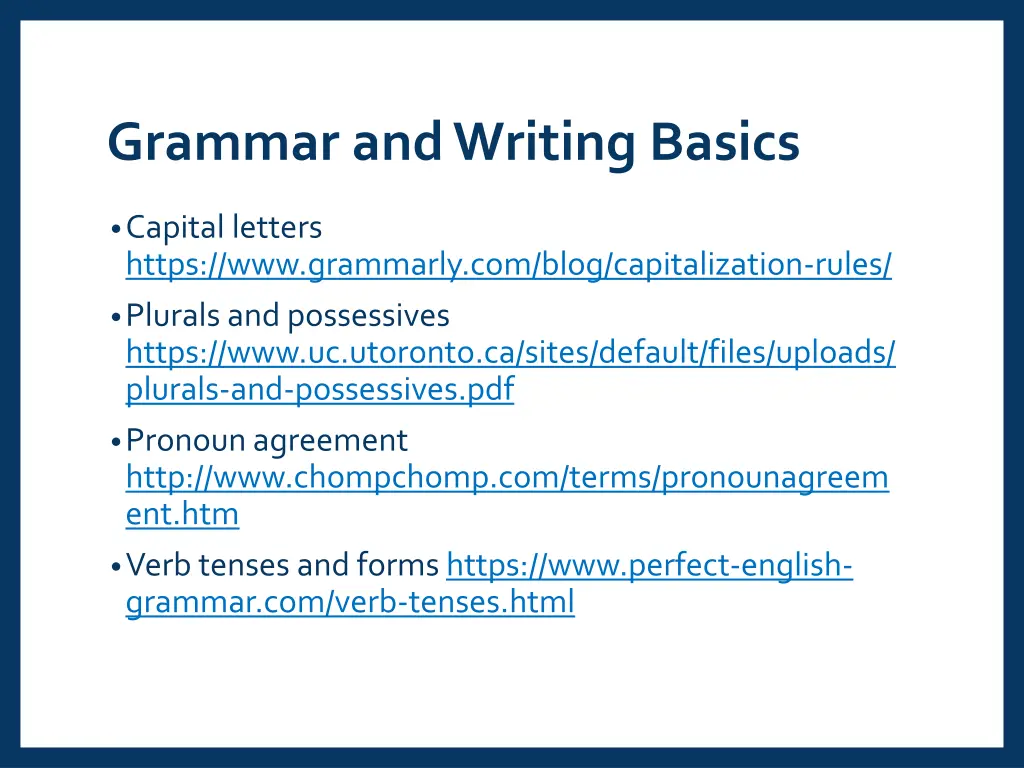 Grammar and Writing Basics

• Capital letters https://www.grammarly.com/blog/capitalization-rules/

• Plurals and possessives https://www.uc.utoronto.ca/sites/default/files/uploads/plurals-and-possessives.pdf

• Pronoun agreement http://www.chompchomp.com/terms/pronounagreement.htm

• Verb tenses and forms https://www.perfect-english-grammar.com/verb-tenses.html